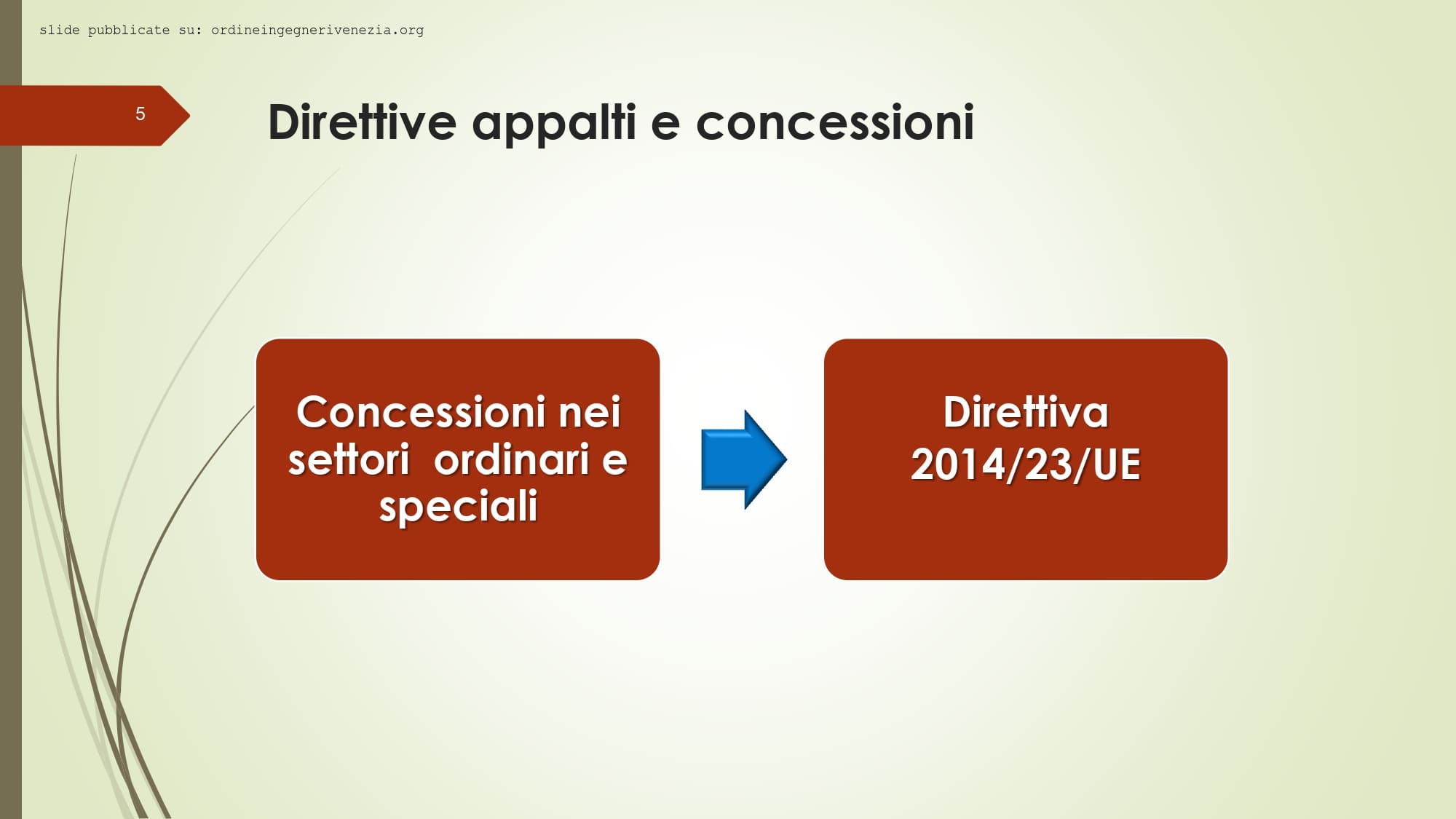 slide pubblicate su: ordineingegnerivenezia.org

5

Direttive appalti e concessioni

Concessioni nei settori ordinari e speciali

Direttiva 2014/23/UE